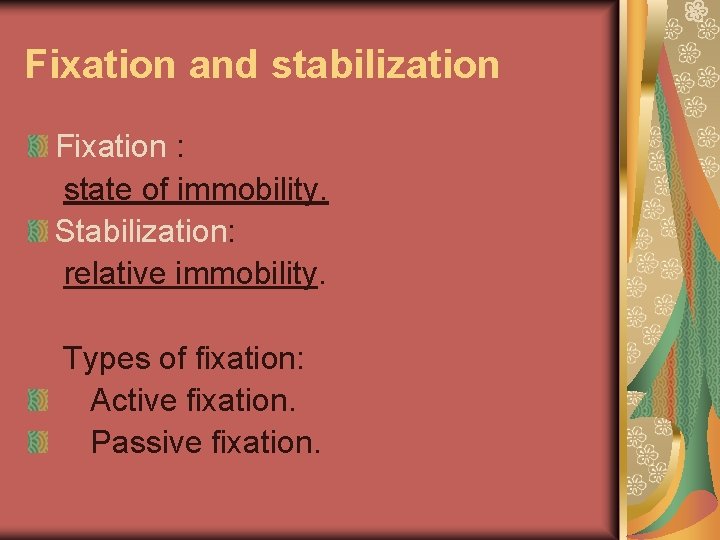 Fixation and stabilization

Fixation :
state of immobility.

Stabilization:
relative immobility.

Types of fixation:

Active fixation.

Passive fixation.